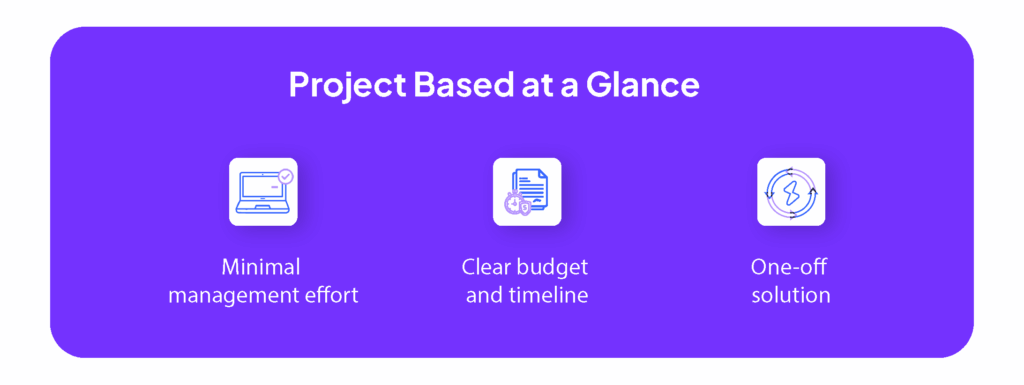 Project Based at a Glance

Minimal management effort

Clear budget and timeline

One-off solution